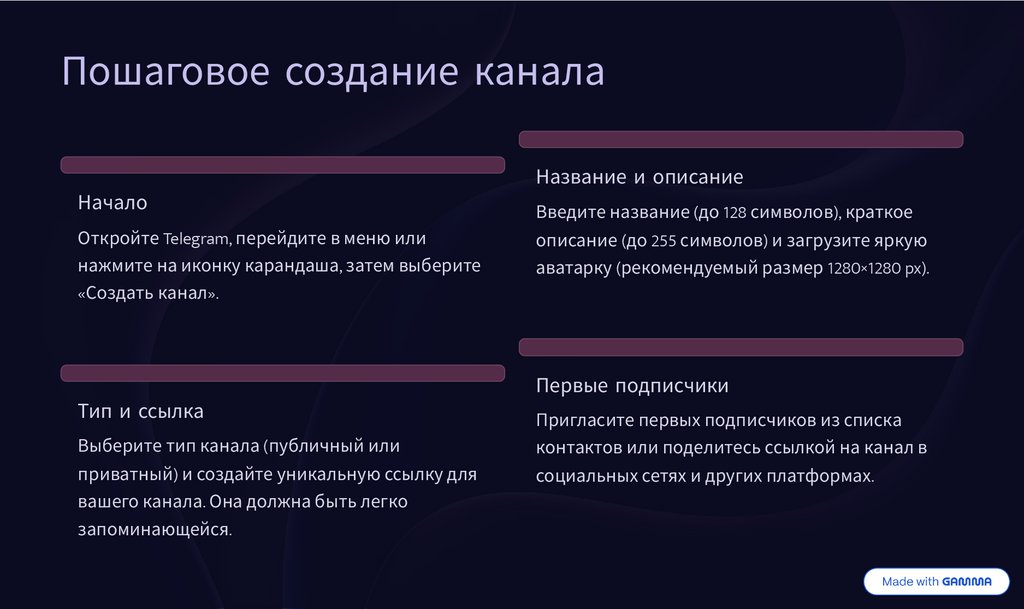 Пошаговое создание канала

Начало

Откройте Telegram, перейдите в меню или нажмите на иконку карандаша, затем выберите «Создать канал».

Название и описание

Введите название (до 128 символов), краткое описание (до 255 символов) и загрузите яркую аватарку (рекомендуемый размер 1280×1280 px).

Тип и ссылка

Выберите тип канала (публичный или приватный) и создайте уникальную ссылку для вашего канала. Она должна быть легко запоминающейся.

Первые подписчики

Пригласите первых подписчиков из списка контактов или поделитесь ссылкой на канал в социальных сетях и других платформах.

Made with GAMMA